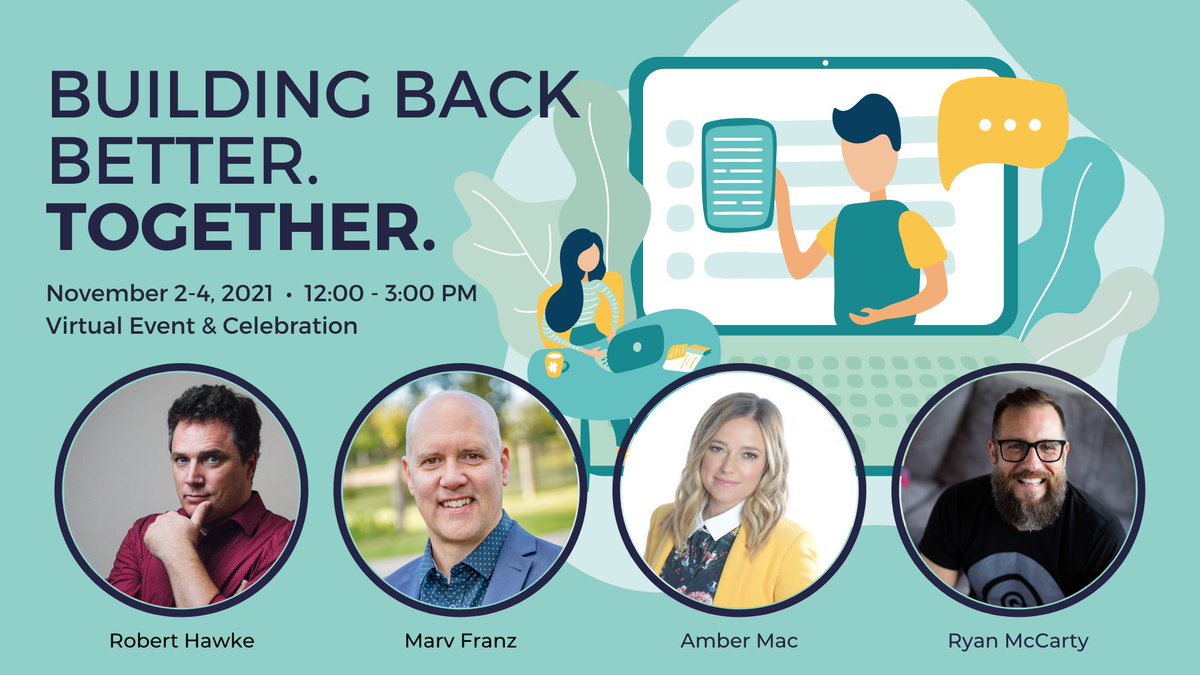 BUILDING BACK BETTER. TOGETHER.

November 2-4, 2021 • 12:00 - 3:00 PM
Virtual Event & Celebration

Robert Hawke

Marv Franz

Amber Mac

Ryan McCarty